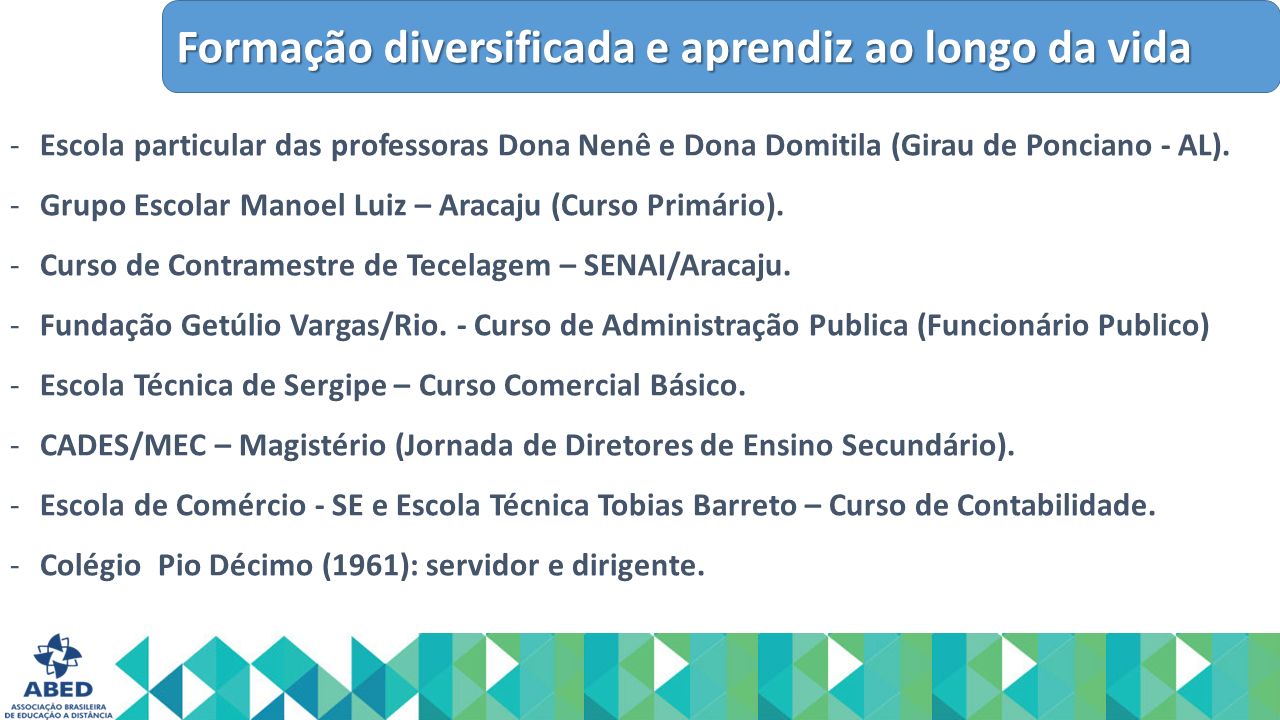 Formação diversificada e aprendiz ao longo da vida

- Escola particular das professoras Dona Nenê e Dona Domitila (Girau de Ponciano - AL).
- Grupo Escolar Manoel Luiz – Aracaju (Curso Primário).
- Curso de Contramestre de Tecelagem – SENAI/Aracaju.
- Fundação Getúlio Vargas/Rio. - Curso de Administração Publica (Funcionário Publico)
- Escola Técnica de Sergipe – Curso Comercial Básico.
- CADES/MEC – Magistério (Jornada de Diretores de Ensino Secundário).
- Escola de Comércio - SE e Escola Técnica Tobias Barreto – Curso de Contabilidade.
- Colégio Pio Décimo (1961): servidor e dirigente.

ABED
ASSOCIAÇÃO BRASILEIRA DE EDUCAÇÃO A DISTÂNCIA